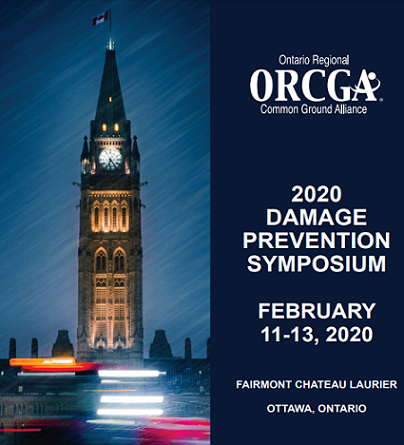 Ontario Regional
ORCGA
Common Ground Alliance

2020 DAMAGE PREVENTION SYMPOSIUM

FEBRUARY 11-13, 2020

FAIRMONT CHATEAU LAURIER

OTTAWA, ONTARIO